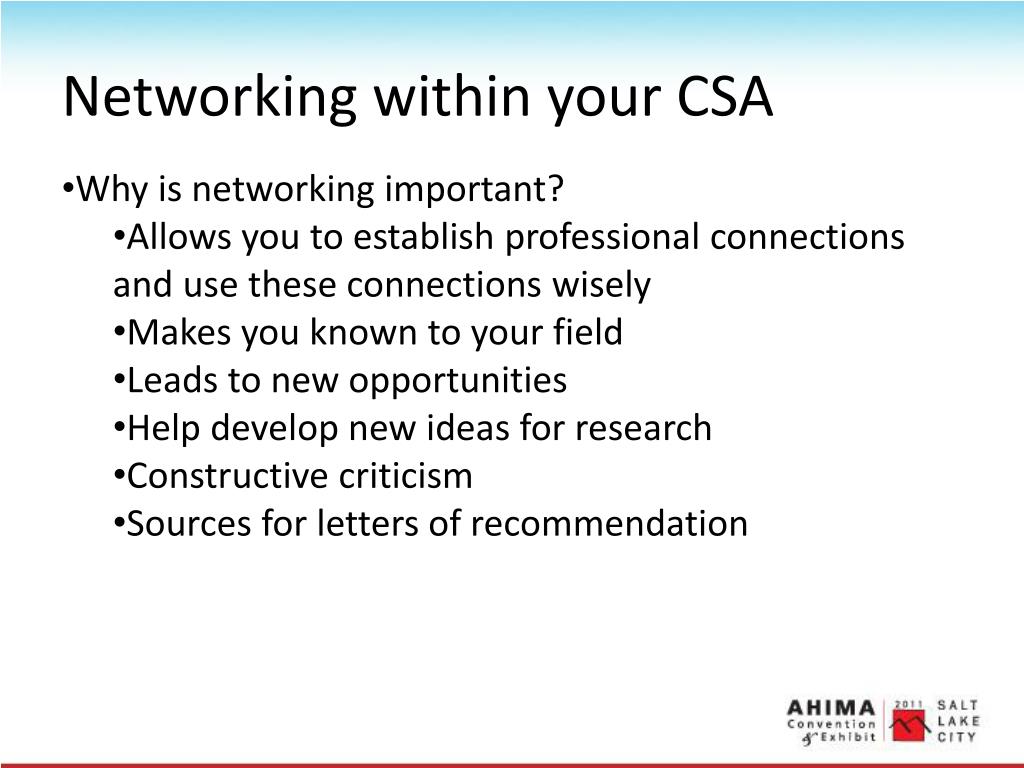 Networking within your CSA

•Why is networking important?
•Allows you to establish professional connections and use these connections wisely
•Makes you known to your field
•Leads to new opportunities
•Help develop new ideas for research
•Constructive criticism
•Sources for letters of recommendation

AHIMA Convention & Exhibit 2011 SALT LAKE CITY